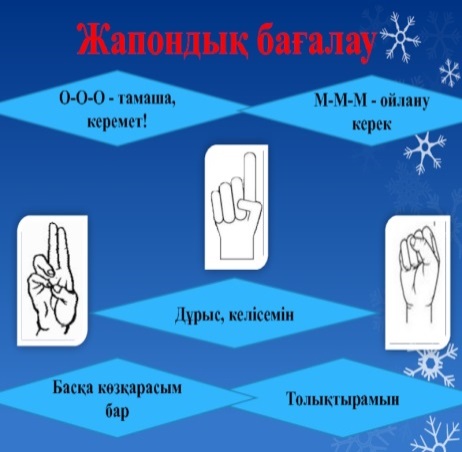 Жапондық бағалау

О-О-О - тамаша, керемет!

М-М-М - ойлану керек

Дұрыс, келісемін

Басқа көзқарасым бар

Толықтырамын